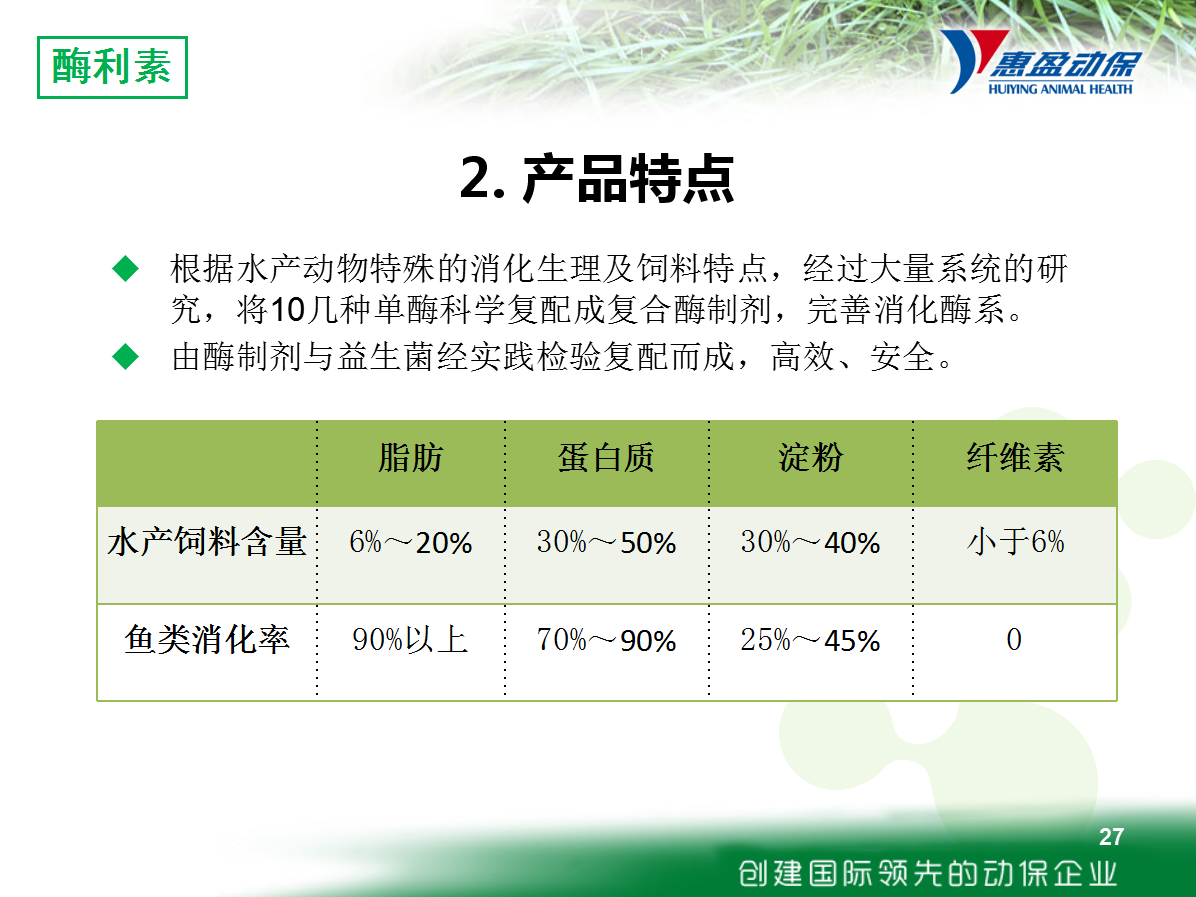 酶利素

惠盈动保
HUIYING ANIMAL HEALTH

2. 产品特点

◆ 根据水产动物特殊的消化生理及饲料特点，经过大量系统的研究，将10几种单酶科学复配成复合酶制剂，完善消化酶系。

◆ 由酶制剂与益生菌经实践检验复配而成，高效、安全。

| | 脂肪 | 蛋白质 | 淀粉 | 纤维素 |
|---|---|---|---|---|
| 水产饲料含量 | 6%～20% | 30%～50% | 30%～40% | 小于6% |
| 鱼类消化率 | 90%以上 | 70%～90% | 25%～45% | 0 |

27

创建国际领先的动保企业